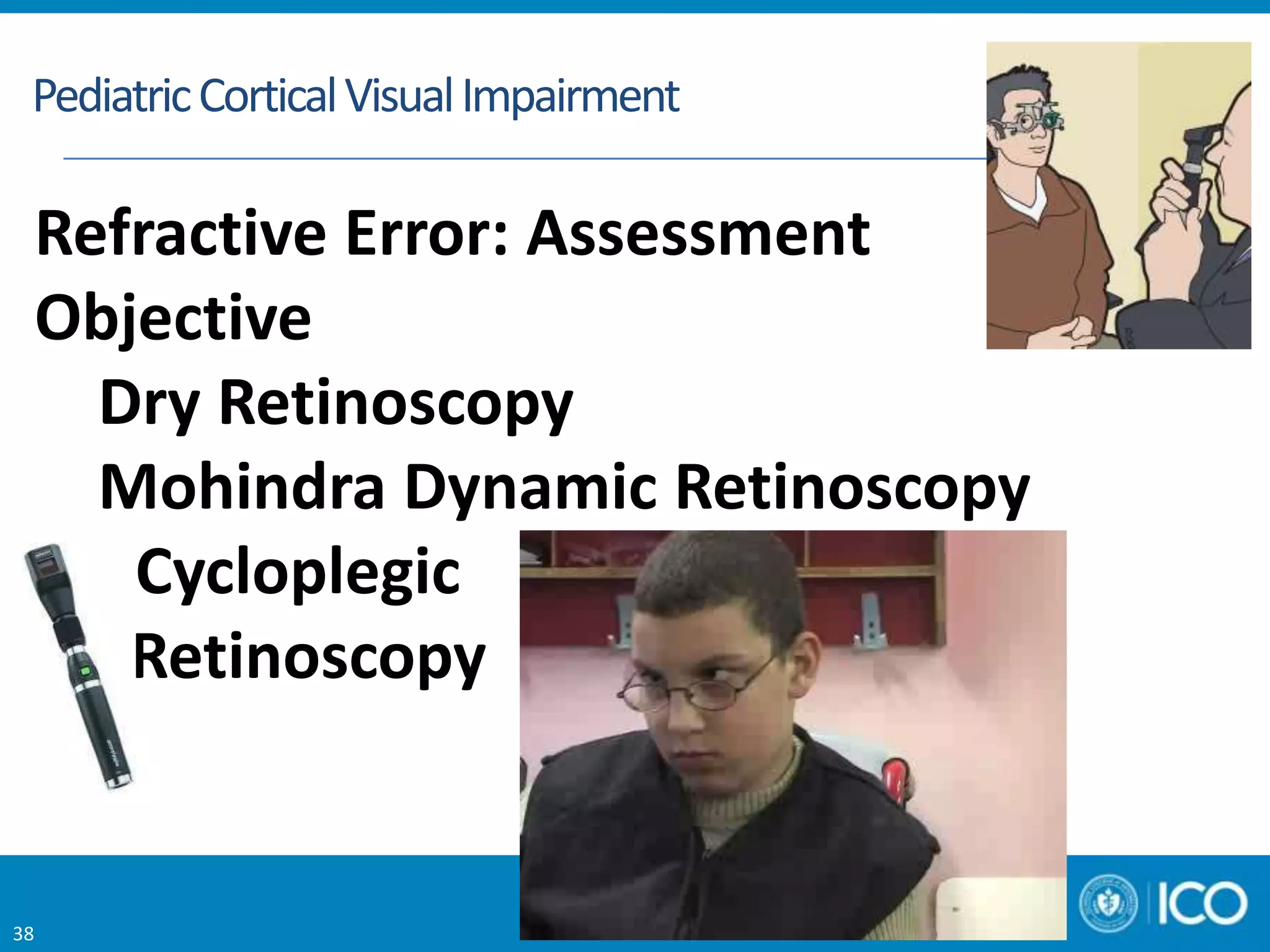 Pediatric Cortical Visual Impairment

Refractive Error: Assessment

Objective

Dry Retinoscopy

Mohindra Dynamic Retinoscopy

Cycloplegic Retinoscopy

38

ICO